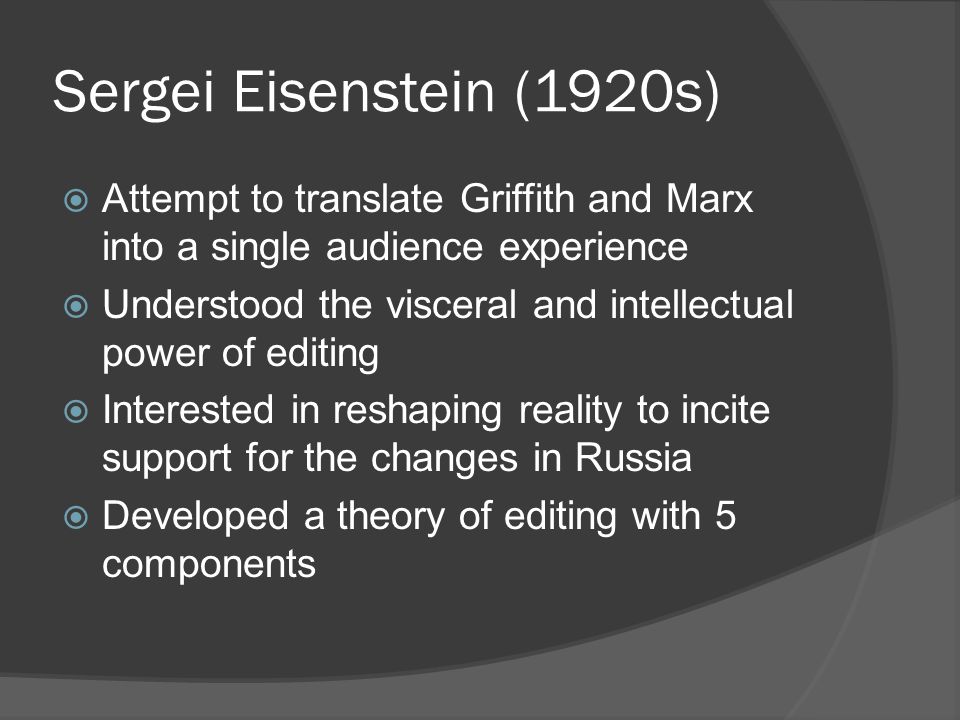 Sergei Eisenstein (1920s)

Attempt to translate Griffith and Marx into a single audience experience

Understood the visceral and intellectual power of editing

Interested in reshaping reality to incite support for the changes in Russia

Developed a theory of editing with 5 components